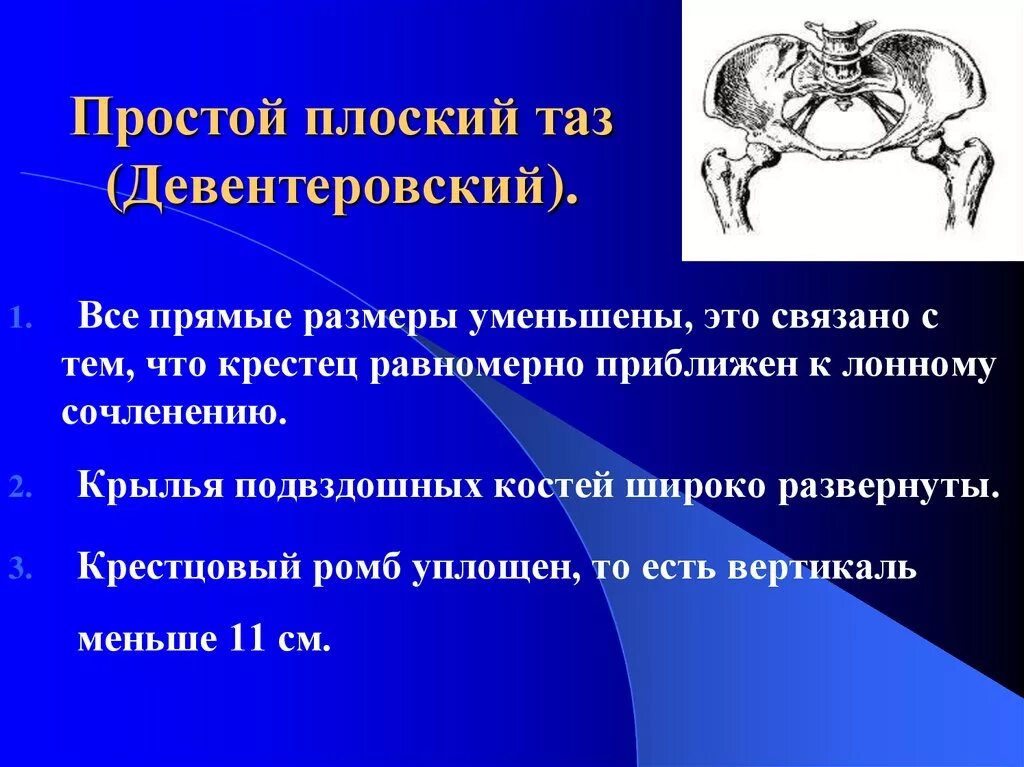 Простой плоский таз (Девентеровский).

1. Все прямые размеры уменьшены, это связано с тем, что крестец равномерно приближен к лонному сочленению.

2. Крылья подвздошных костей широко развернуты.

3. Крестцовый ромб уплощен, то есть вертикаль меньше 11 см.